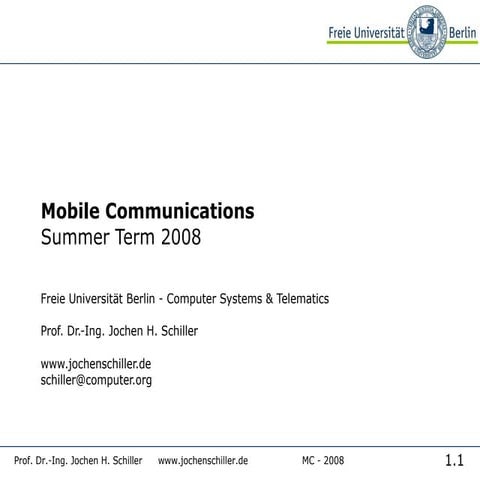 Freie Universität Berlin

Mobile Communications
Summer Term 2008

Freie Universität Berlin - Computer Systems & Telematics

Prof. Dr.-Ing. Jochen H. Schiller

www.jochenschiller.de
schiller@computer.org

Prof. Dr.-Ing. Jochen H. Schiller www.jochenschiller.de MC - 2008 1.1